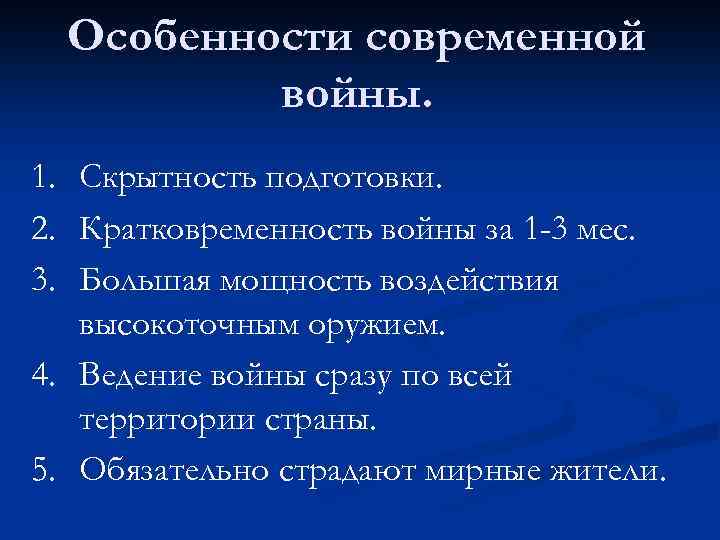 Особенности современной войны.

1. Скрытность подготовки.
2. Кратковременность войны за 1-3 мес.
3. Большая мощность воздействия высокоточным оружием.
4. Ведение войны сразу по всей территории страны.
5. Обязательно страдают мирные жители.